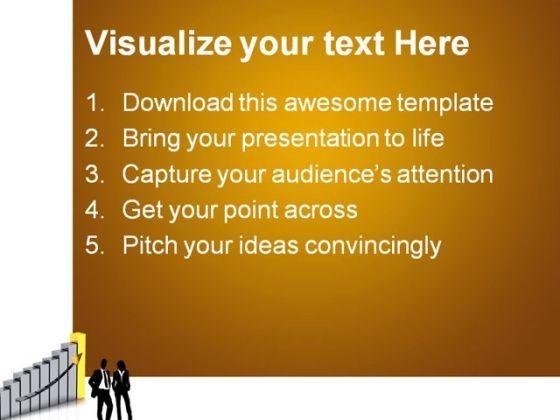 Visualize your text Here

1. Download this awesome template
2. Bring your presentation to life
3. Capture your audience's attention
4. Get your point across
5. Pitch your ideas convincingly